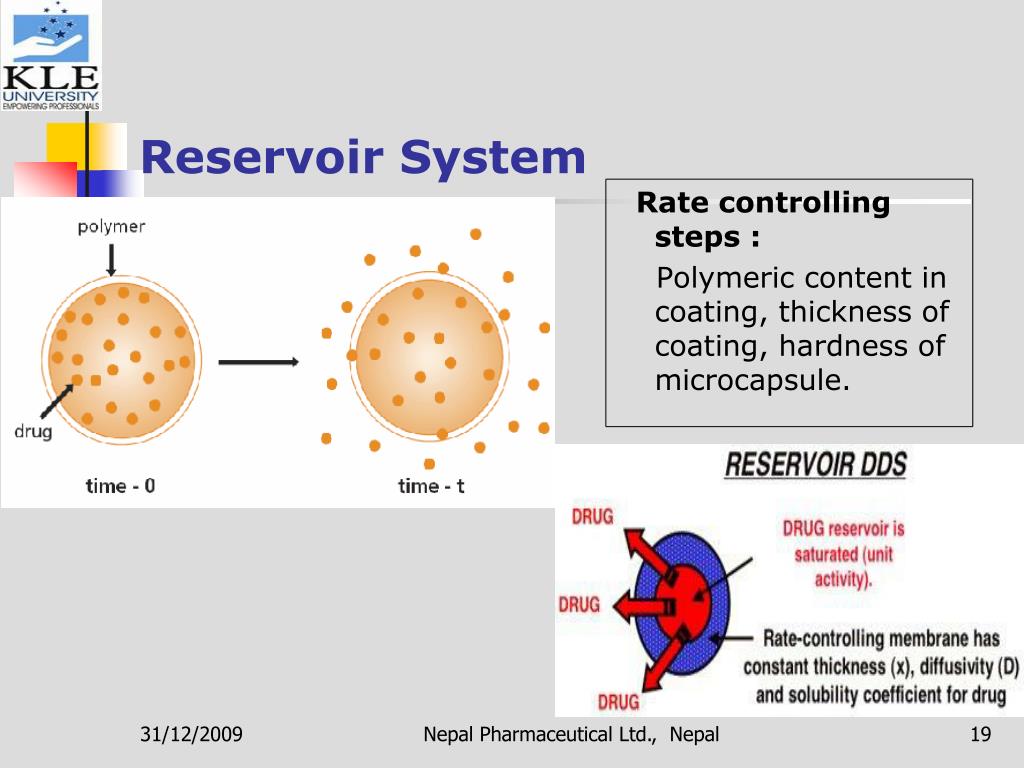 KLE UNIVERSITY EMPOWERING PROFESSIONALS

Reservoir System

polymer

drug

time - 0

time - t

Rate controlling steps :

Polymeric content in coating, thickness of coating, hardness of microcapsule.

RESERVOIR DDS

DRUG

DRUG

DRUG

DRUG reservoir is saturated (unit activity).

Rate-controlling membrane has constant thickness (x), diffusivity (D) and solubility coefficient for drug

31/12/2009

Nepal Pharmaceutical Ltd., Nepal

19